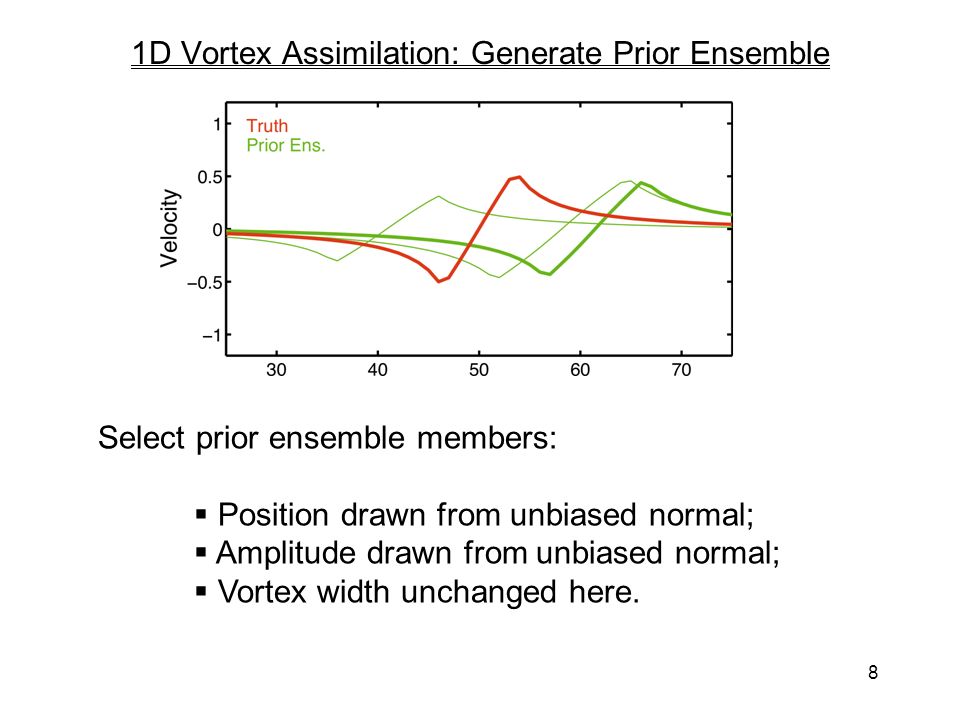 1D Vortex Assimilation: Generate Prior Ensemble

Truth
Prior Ens.

Velocity

1
0.5
0
−0.5
−1

30 40 50 60 70

Select prior ensemble members:

▪ Position drawn from unbiased normal;
▪ Amplitude drawn from unbiased normal;
▪ Vortex width unchanged here.

8